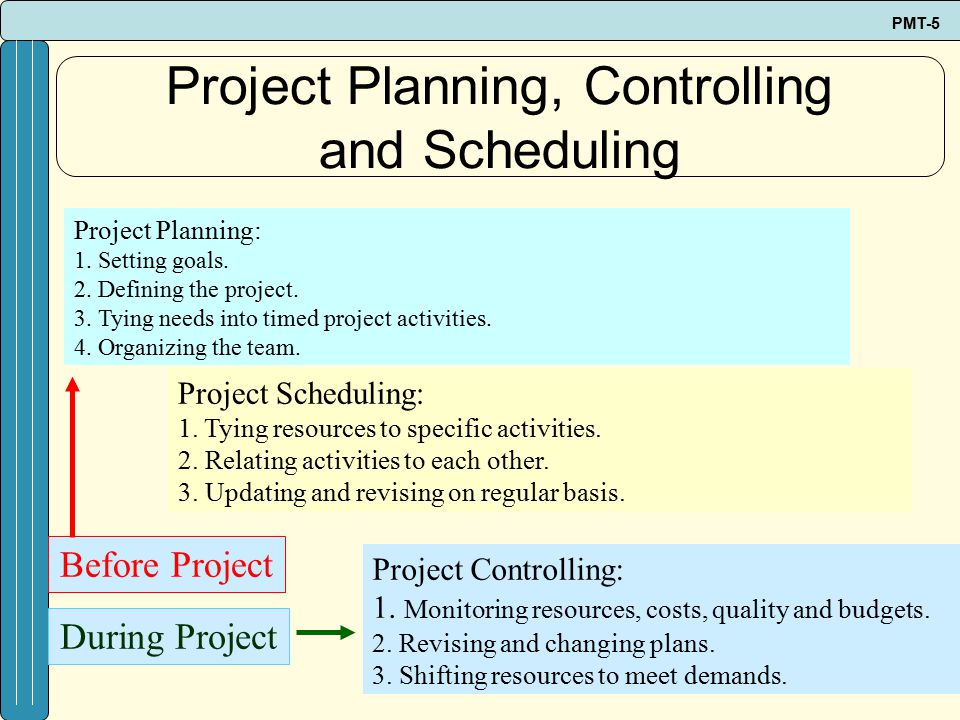 PMT-5

Project Planning, Controlling and Scheduling

Project Planning:
1. Setting goals.
2. Defining the project.
3. Tying needs into timed project activities.
4. Organizing the team.

Project Scheduling:
1. Tying resources to specific activities.
2. Relating activities to each other.
3. Updating and revising on regular basis.

Before Project

During Project

Project Controlling:
1. Monitoring resources, costs, quality and budgets.
2. Revising and changing plans.
3. Shifting resources to meet demands.